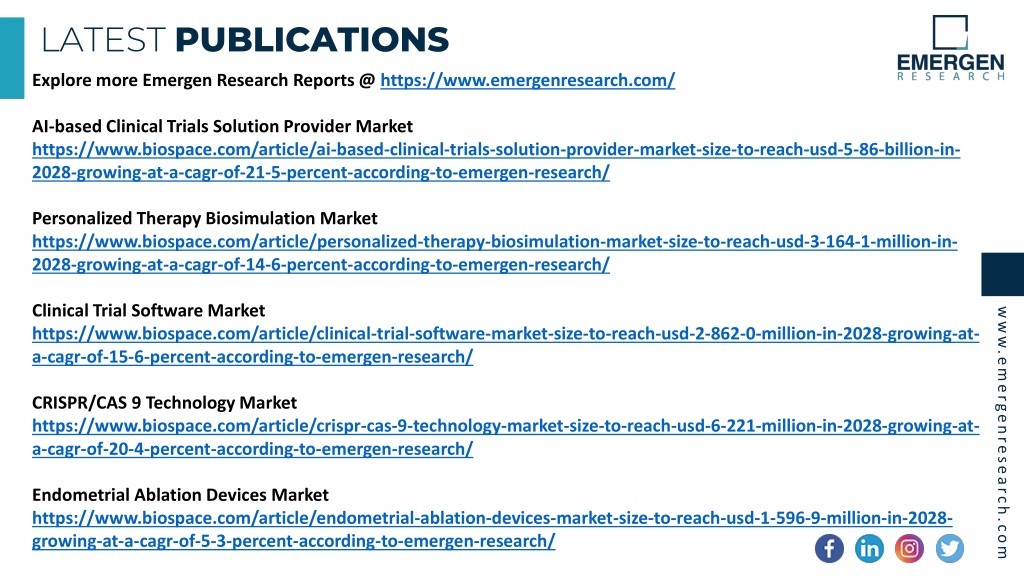 LATEST PUBLICATIONS

EMERGEN RESEARCH

Explore more Emergen Research Reports @ https://www.emergenresearch.com/

AI-based Clinical Trials Solution Provider Market
https://www.biospace.com/article/ai-based-clinical-trials-solution-provider-market-size-to-reach-usd-5-86-billion-in-2028-growing-at-a-cagr-of-21-5-percent-according-to-emergen-research/

Personalized Therapy Biosimulation Market
https://www.biospace.com/article/personalized-therapy-biosimulation-market-size-to-reach-usd-3-164-1-million-in-2028-growing-at-a-cagr-of-14-6-percent-according-to-emergen-research/

Clinical Trial Software Market
https://www.biospace.com/article/clinical-trial-software-market-size-to-reach-usd-2-862-0-million-in-2028-growing-at-a-cagr-of-15-6-percent-according-to-emergen-research/

CRISPR/CAS 9 Technology Market
https://www.biospace.com/article/crispr-cas-9-technology-market-size-to-reach-usd-6-221-million-in-2028-growing-at-a-cagr-of-20-4-percent-according-to-emergen-research/

Endometrial Ablation Devices Market
https://www.biospace.com/article/endometrial-ablation-devices-market-size-to-reach-usd-1-596-9-million-in-2028-growing-at-a-cagr-of-5-3-percent-according-to-emergen-research/

www.emergenresearch.com